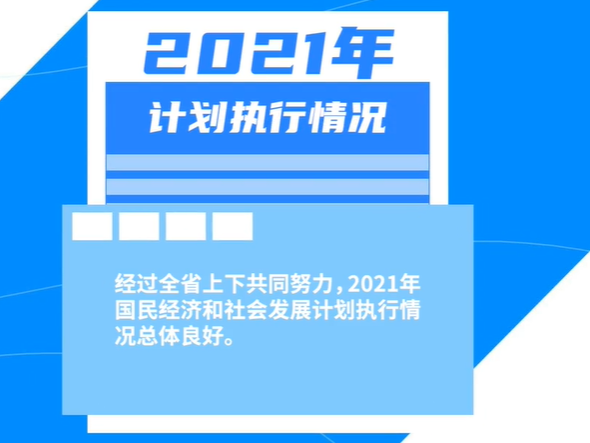 2021年

计划执行情况

经过全省上下共同努力，2021年国民经济和社会发展计划执行情况总体良好。